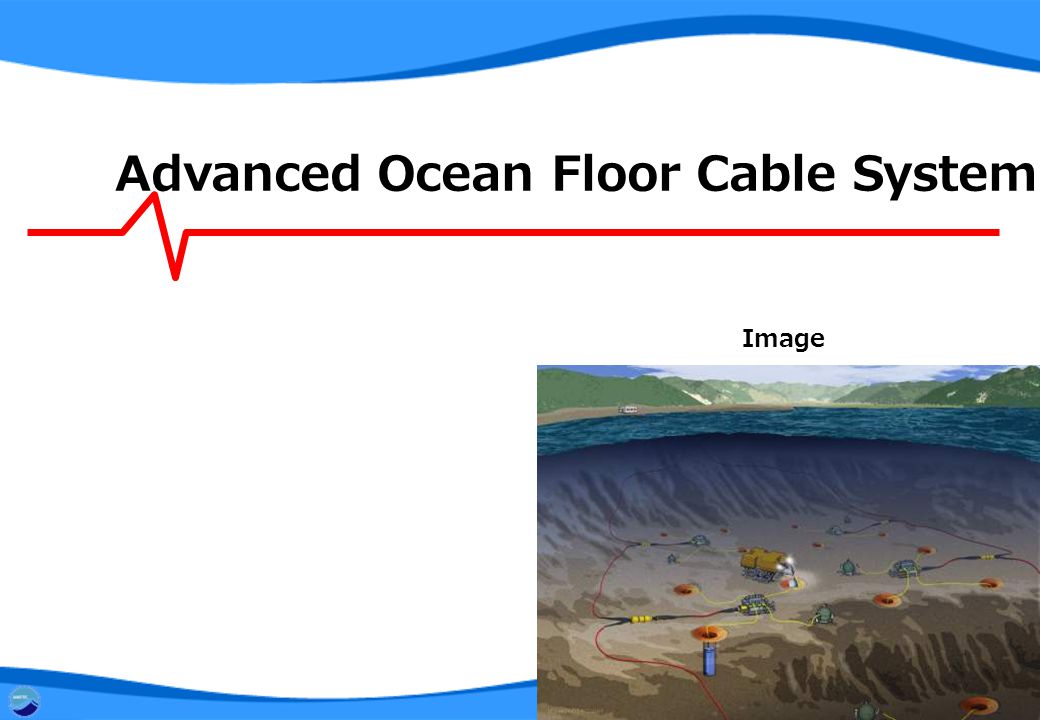 Advanced Ocean Floor Cable System

Image